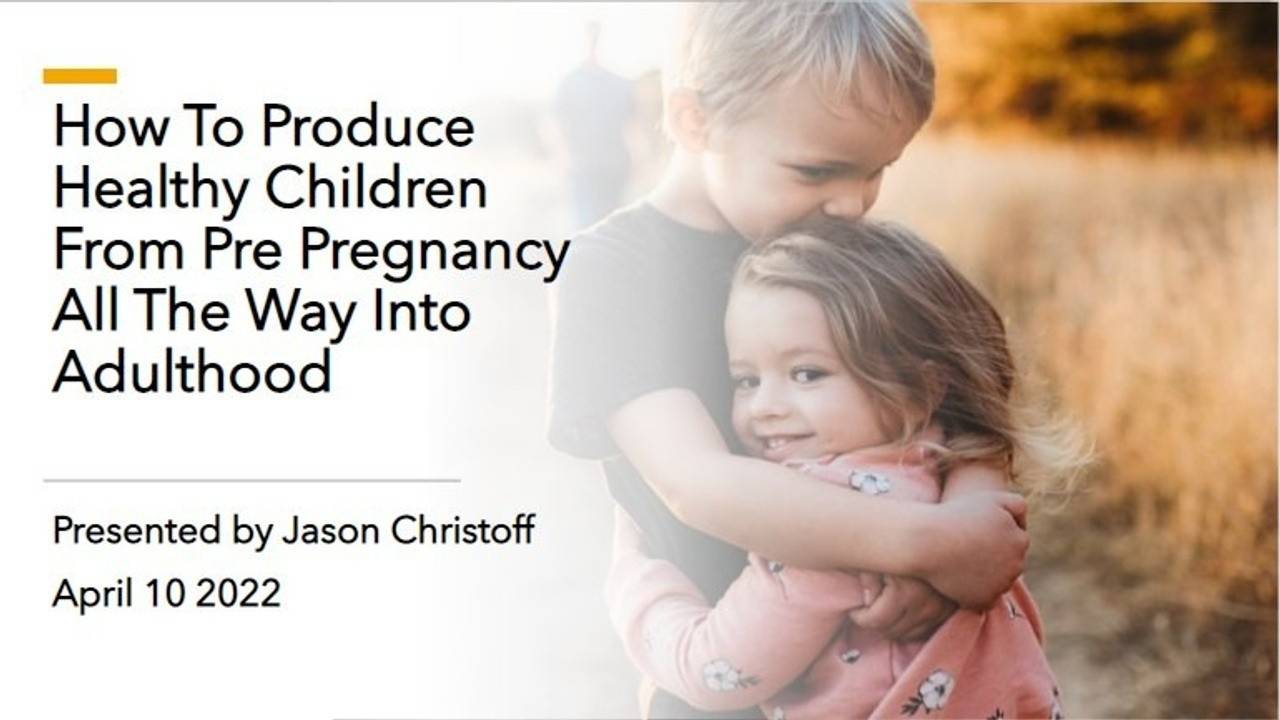 How To Produce Healthy Children From Pre Pregnancy All The Way Into Adulthood

Presented by Jason Christoff

April 10 2022